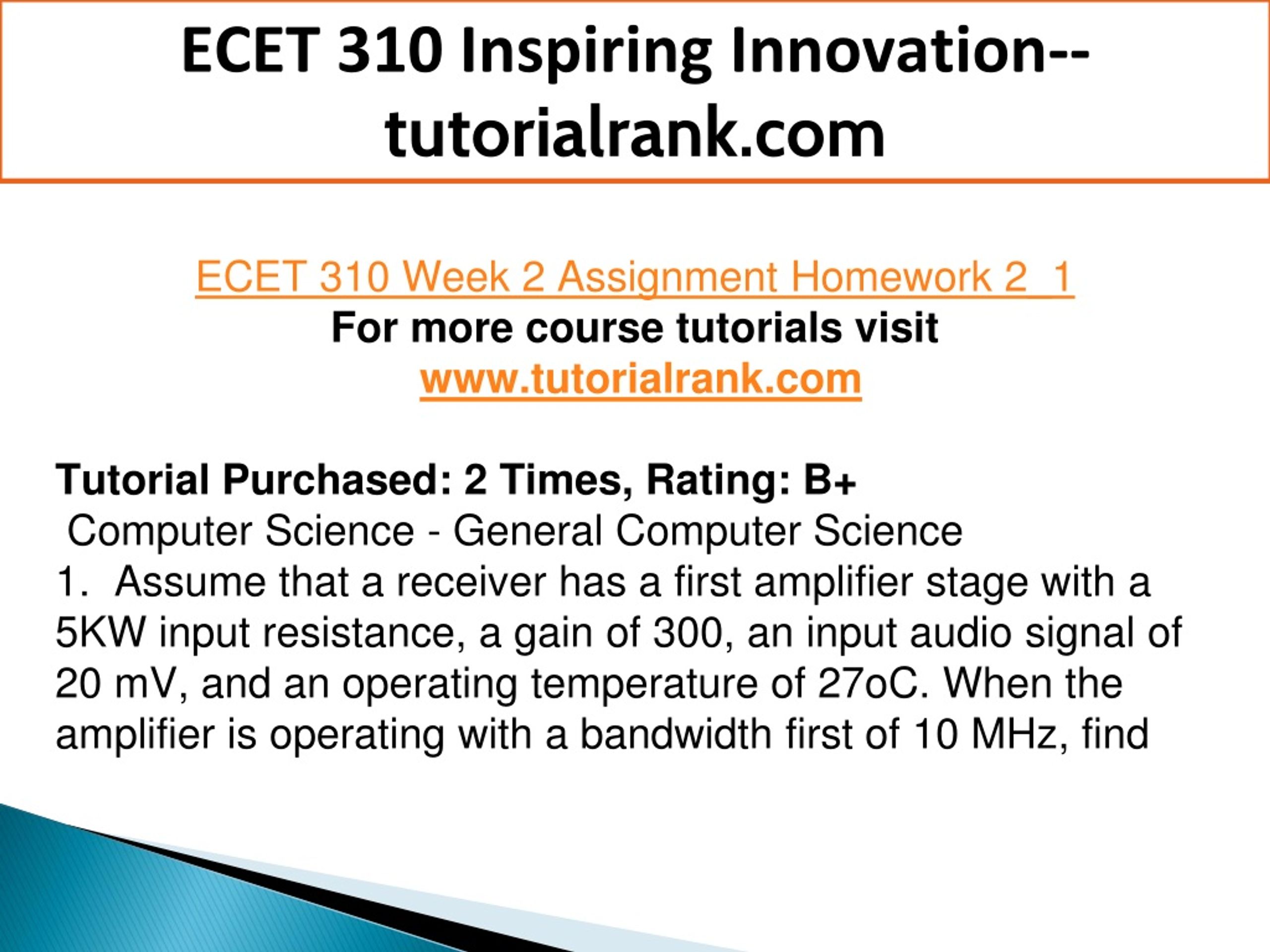 ECET 310 Inspiring Innovation--tutorialrank.com

ECET 310 Week 2 Assignment Homework 2_1
For more course tutorials visit
www.tutorialrank.com

Tutorial Purchased: 2 Times, Rating: B+
Computer Science - General Computer Science
1. Assume that a receiver has a first amplifier stage with a 5KW input resistance, a gain of 300, an input audio signal of 20 mV, and an operating temperature of 27oC. When the amplifier is operating with a bandwidth first of 10 MHz, find